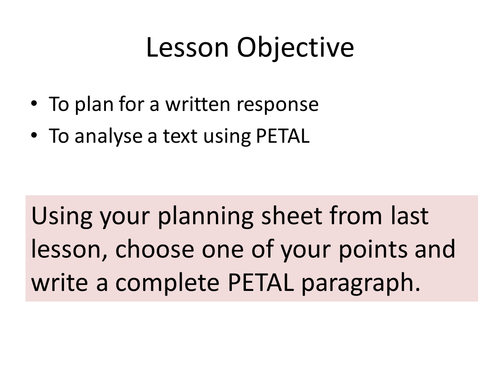 Lesson Objective

• To plan for a written response
• To analyse a text using PETAL

Using your planning sheet from last lesson, choose one of your points and write a complete PETAL paragraph.